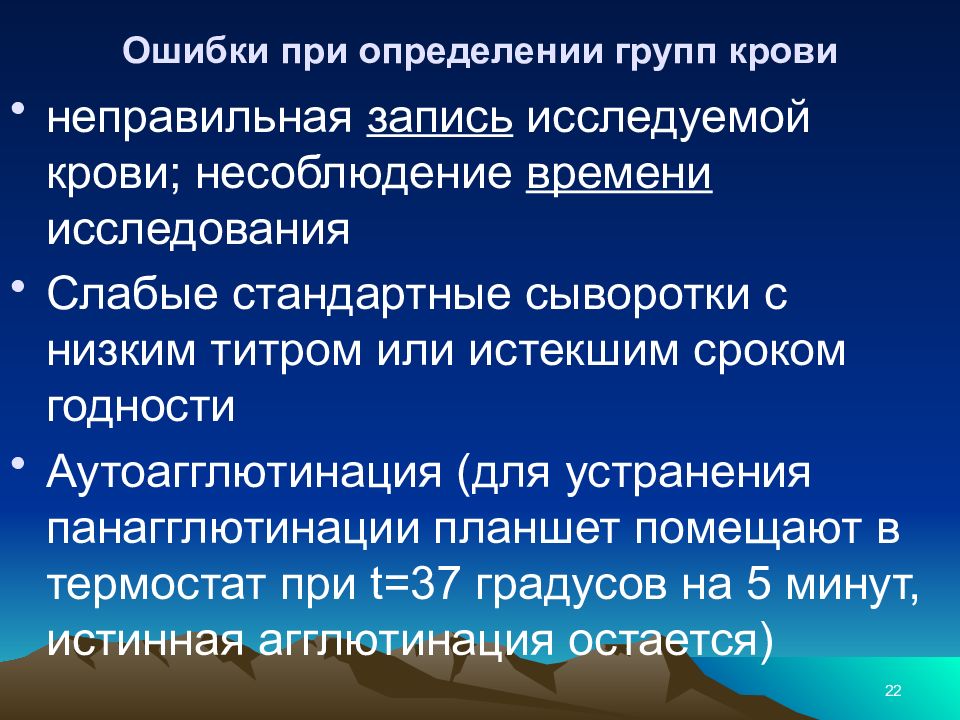 Ошибки при определении групп крови

• неправильная запись исследуемой крови; несоблюдение времени исследования

• Слабые стандартные сыворотки с низким титром или истекшим сроком годности

• Аутоагглютинация (для устранения панагглютинации планшет помещают в термостат при t=37 градусов на 5 минут, истинная агглютинация остается)

22